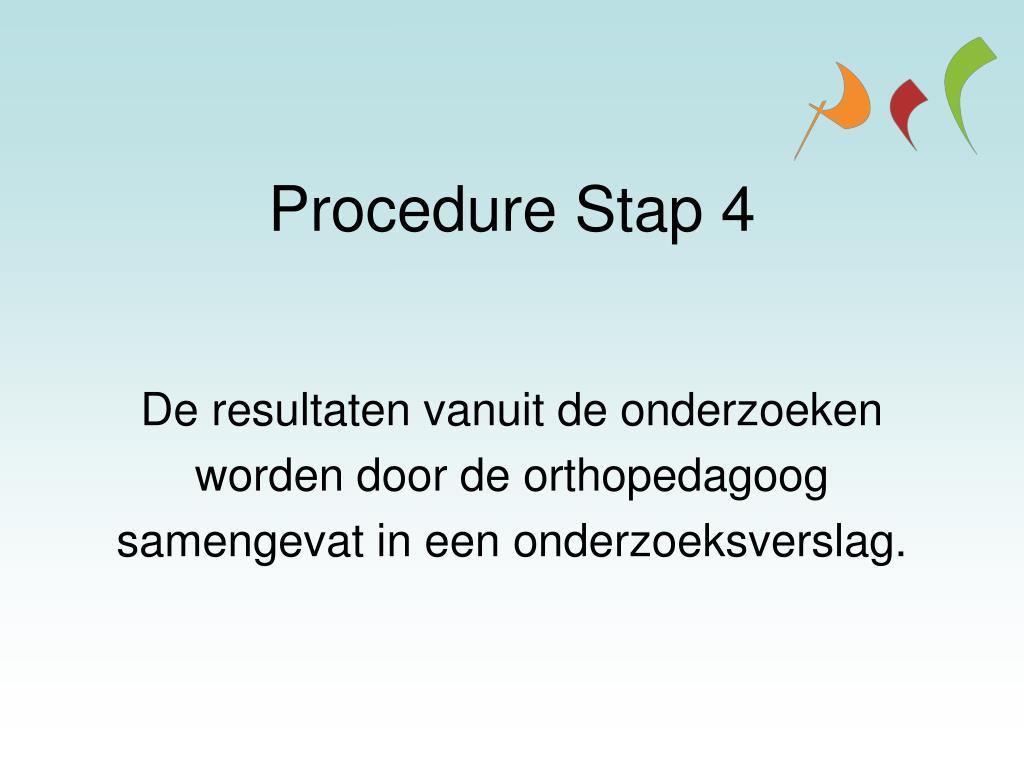 Procedure Stap 4

De resultaten vanuit de onderzoeken worden door de orthopedagoog samengevat in een onderzoeksverslag.